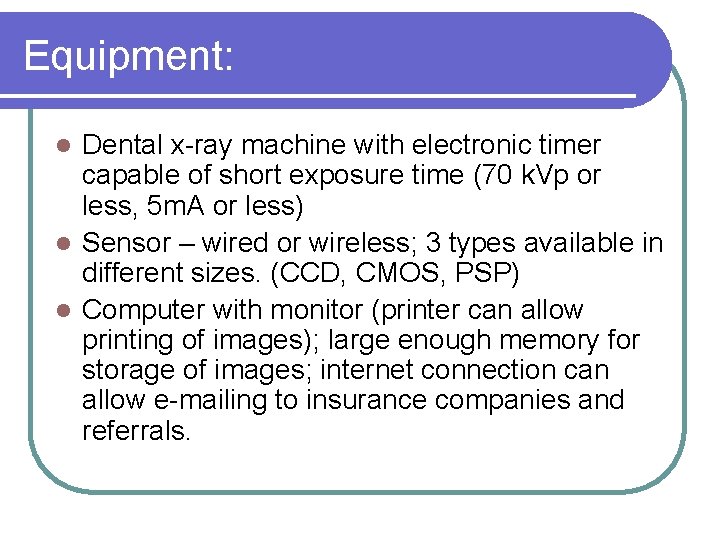 Equipment:

- Dental x-ray machine with electronic timer capable of short exposure time (70 kVp or less, 5mA or less)
- Sensor – wired or wireless; 3 types available in different sizes. (CCD, CMOS, PSP)
- Computer with monitor (printer can allow printing of images); large enough memory for storage of images; internet connection can allow e-mailing to insurance companies and referrals.